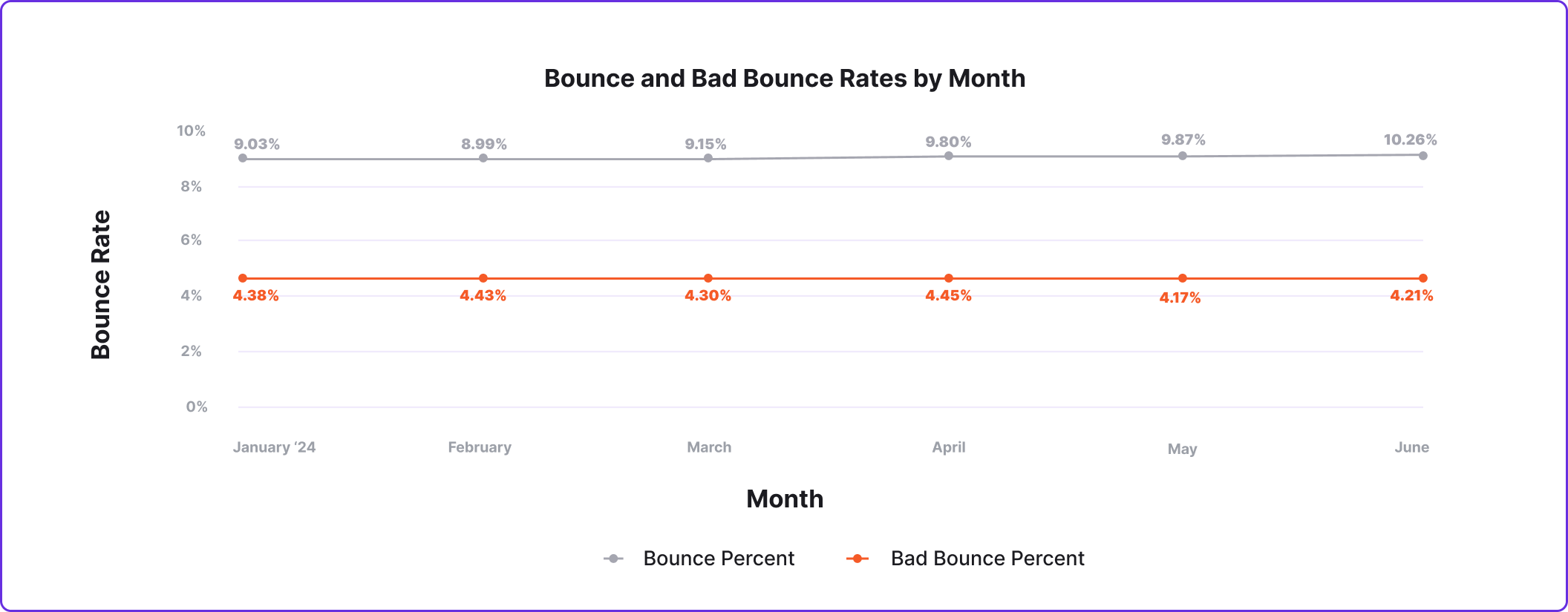 Bounce and Bad Bounce Rates by Month

Bounce Rate

10%
8%
6%
4%
2%
0%

9.03%
8.99%
9.15%
9.80%
9.87%
10.26%

4.38%
4.43%
4.30%
4.45%
4.17%
4.21%

January ‘24
February
March
April
May
June

Month

Bounce Percent
Bad Bounce Percent